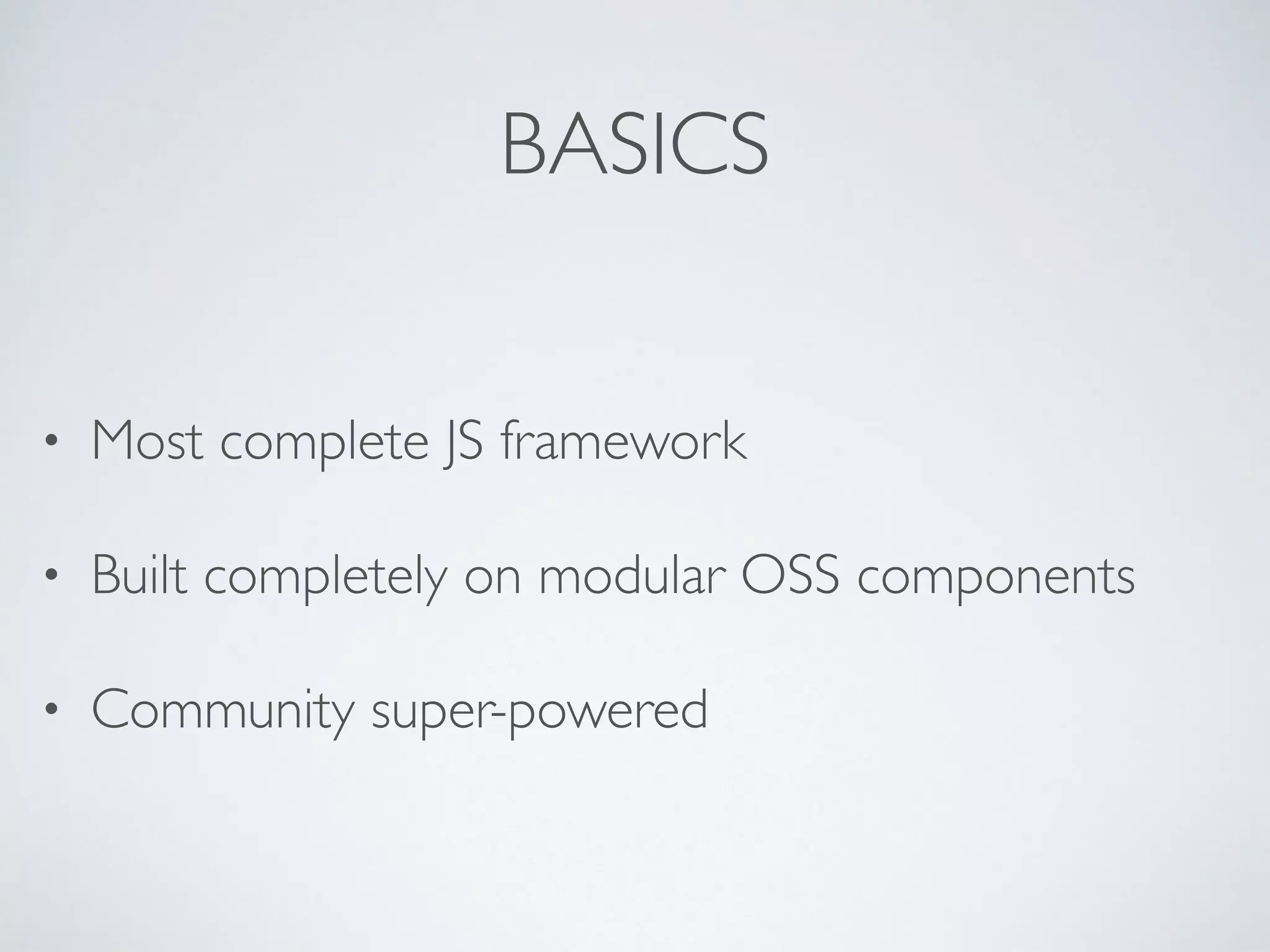 BASICS

• Most complete JS framework

• Built completely on modular OSS components

• Community super-powered